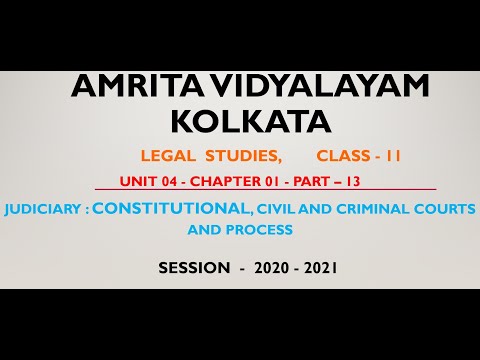 AMRITA VIDYALAYAM KOLKATA

LEGAL STUDIES, CLASS - 11

UNIT 04 - CHAPTER 01 - PART – 13

JUDICIARY : CONSTITUTIONAL, CIVIL AND CRIMINAL COURTS AND PROCESS

SESSION - 2020 - 2021